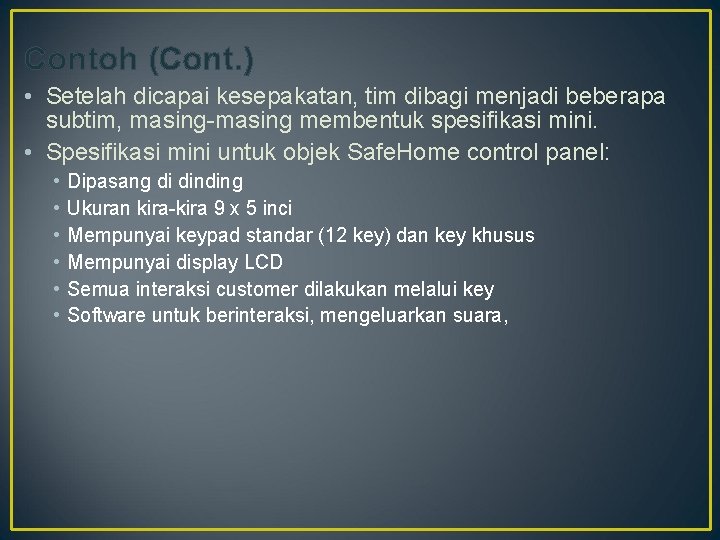 Contoh (Cont.)

• Setelah dicapai kesepakatan, tim dibagi menjadi beberapa subtim, masing-masing membentuk spesifikasi mini.
• Spesifikasi mini untuk objek SafeHome control panel:
  • Dipasang di dinding
  • Ukuran kira-kira 9 x 5 inci
  • Mempunyai keypad standar (12 key) dan key khusus
  • Mempunyai display LCD
  • Semua interaksi customer dilakukan melalui key
  • Software untuk berinteraksi, mengeluarkan suara,